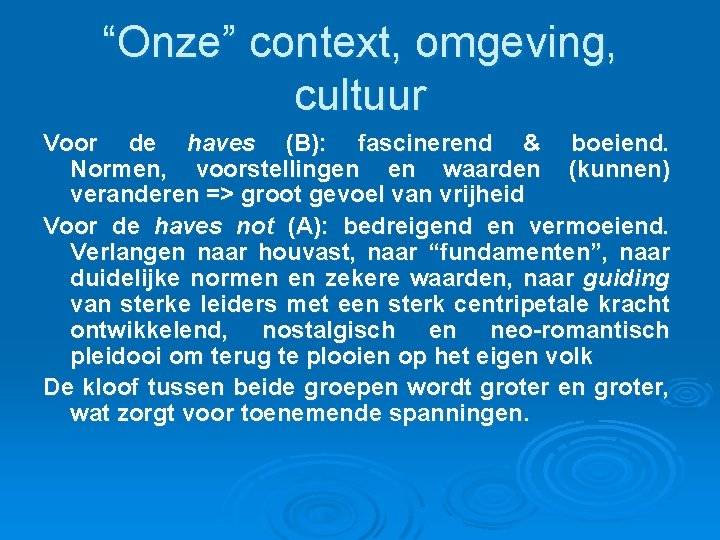 “Onze” context, omgeving, cultuur

Voor de haves (B): fascinerend & boeiend. Normen, voorstellingen en waarden (kunnen) veranderen => groot gevoel van vrijheid

Voor de haves not (A): bedreigend en vermoeiend. Verlangen naar houvast, naar “fundamenten”, naar duidelijke normen en zekere waarden, naar guiding van sterke leiders met een sterk centripetale kracht ontwikkelend, nostalgisch en neo-romantisch pleidooi om terug te plooien op het eigen volk

De kloof tussen beide groepen wordt groter en groter, wat zorgt voor toenemende spanningen.